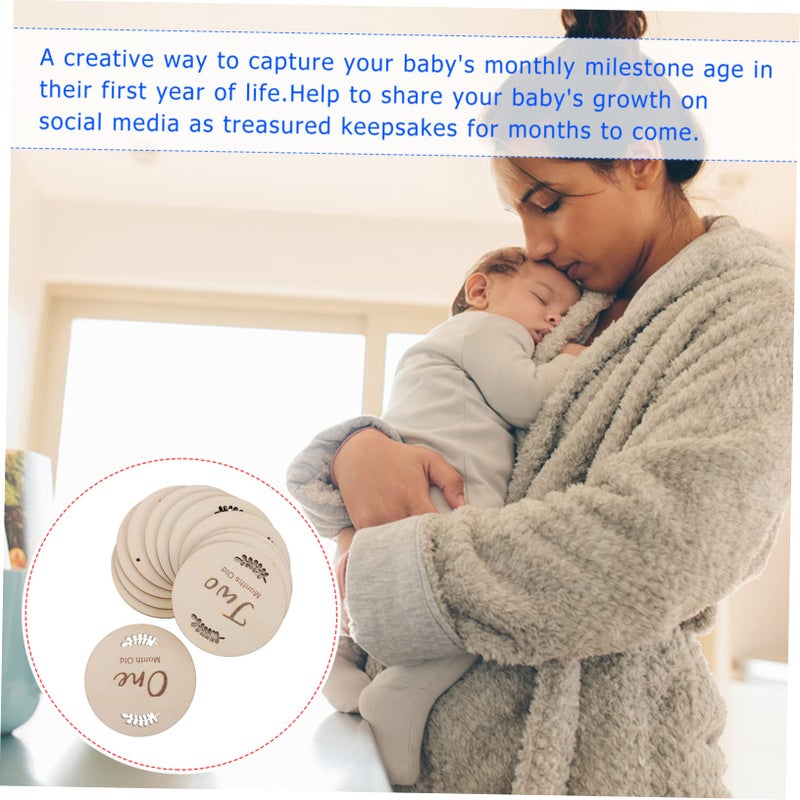 A creative way to capture your baby's monthly milestone age in their first year of life.Help to share your baby's growth on social media as treasured keepsakes for months to come.

Two
Months Old

One
Month Old